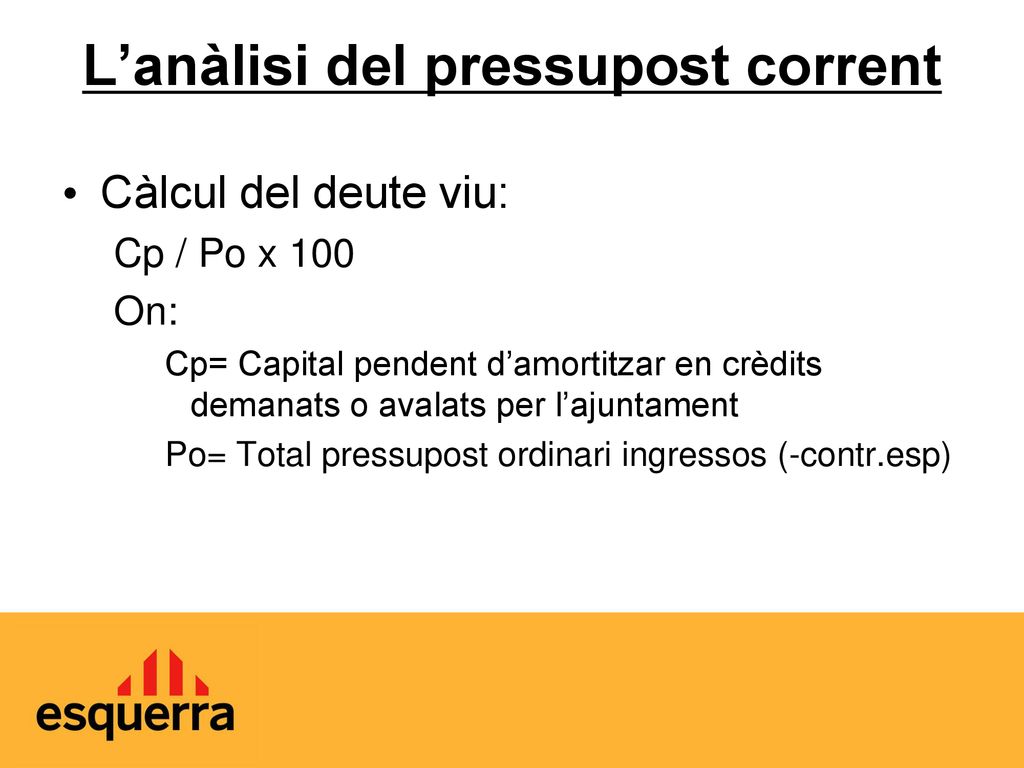 L’anàlisi del pressupost corrent

• Càlcul del deute viu:

Cp / Po x 100

On:

Cp= Capital pendent d’amortitzar en crèdits demanats o avalats per l’ajuntament

Po= Total pressupost ordinari ingressos (-contr.esp)

esquerra